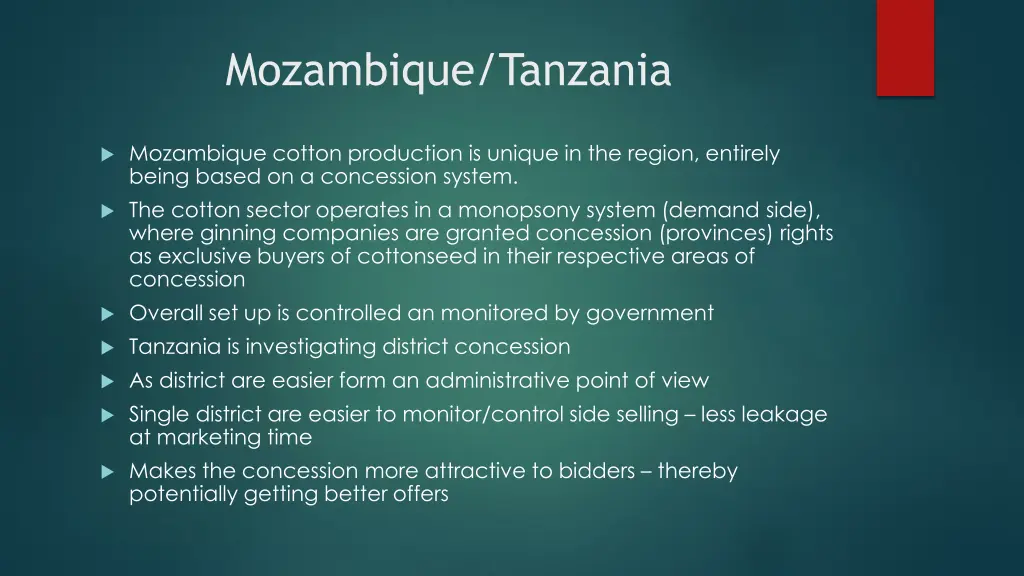 Mozambique/Tanzania

Mozambique cotton production is unique in the region, entirely being based on a concession system.

The cotton sector operates in a monopsony system (demand side), where ginning companies are granted concession (provinces) rights as exclusive buyers of cottonseed in their respective areas of concession

Overall set up is controlled an monitored by government

Tanzania is investigating district concession

As district are easier form an administrative point of view

Single district are easier to monitor/control side selling – less leakage at marketing time

Makes the concession more attractive to bidders – thereby potentially getting better offers